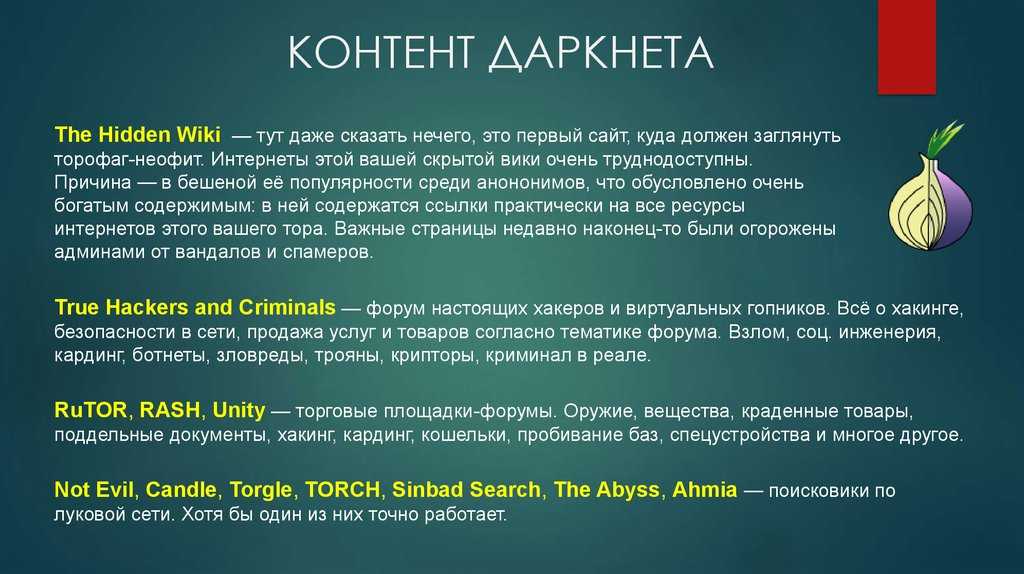 КОНТЕНТ ДАРКНЕТА

The Hidden Wiki — тут даже сказать нечего, это первый сайт, куда должен заглянуть торофаг-неофит. Интернеты этой вашей скрытой вики очень труднодоступны. Причина — в бешеной её популярности среди анононимов, что обусловлено очень богатым содержимым: в ней содержатся ссылки практически на все ресурсы интернетов этого вашего тора. Важные страницы недавно наконец-то были огорожены админами от вандалов и спамеров.

True Hackers and Criminals — форум настоящих хакеров и виртуальных гопников. Всё о хакинге, безопасности в сети, продажа услуг и товаров согласно тематике форума. Взлом, соц. инженерия, кардинг, ботнеты, зловреды, трояны, крипторы, криминал в реале.

RuTOR, RASH, Unity — торговые площадки-форумы. Оружие, вещества, краденные товары, поддельные документы, хакинг, кардинг, кошельки, пробивание баз, спецустройства и многое другое.

Not Evil, Candle, Torgle, TORCH, Sinbad Search, The Abyss, Ahmia — поисковики по луковой сети. Хотя бы один из них точно работает.